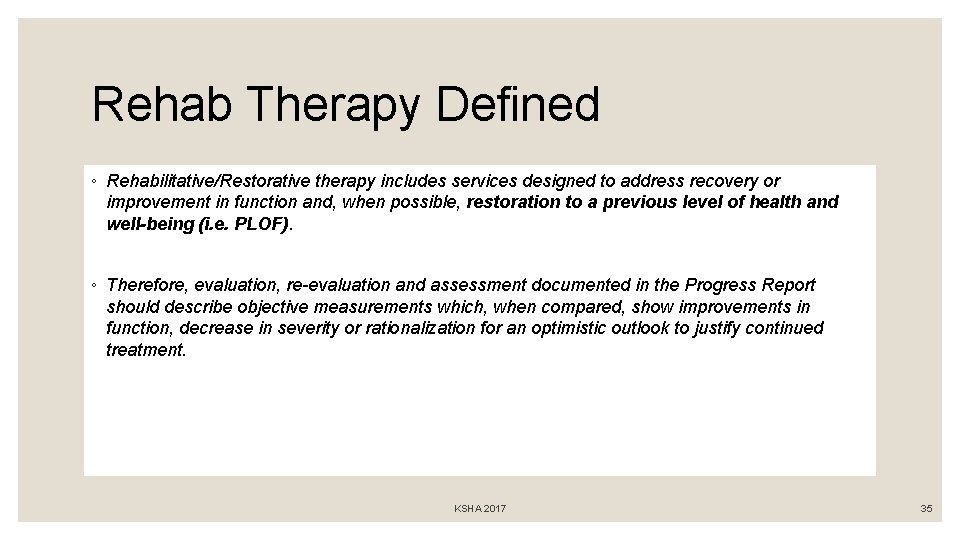 Rehab Therapy Defined

◦ Rehabilitative/Restorative therapy includes services designed to address recovery or improvement in function and, when possible, restoration to a previous level of health and well-being (i.e. PLOF).

◦ Therefore, evaluation, re-evaluation and assessment documented in the Progress Report should describe objective measurements which, when compared, show improvements in function, decrease in severity or rationalization for an optimistic outlook to justify continued treatment.

KSHA 2017

35